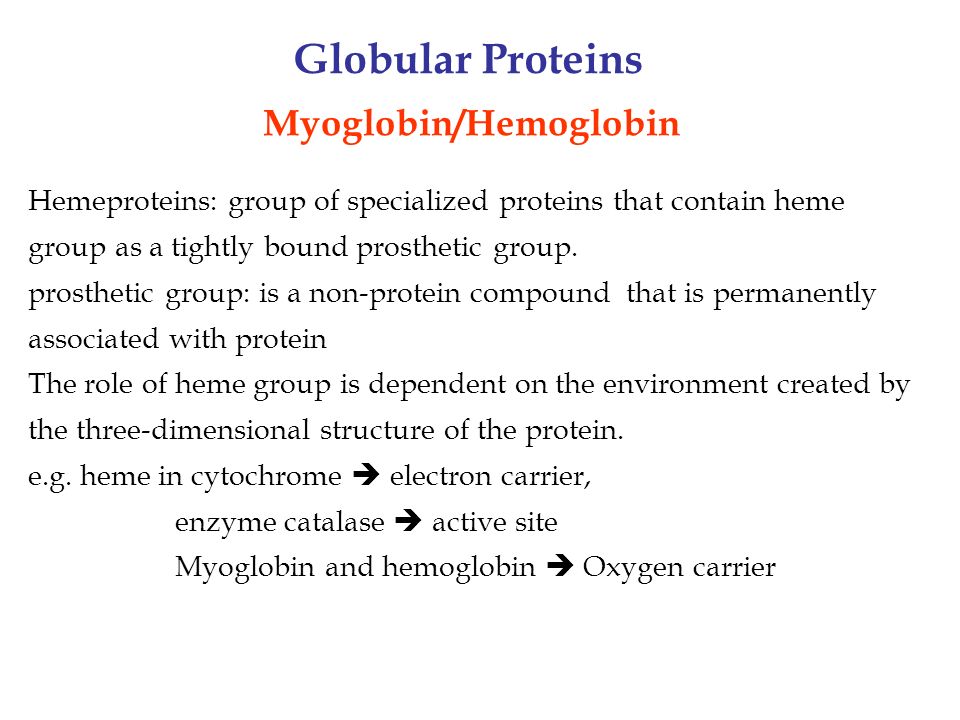 Globular Proteins

Myoglobin/Hemoglobin

Hemeproteins: group of specialized proteins that contain heme group as a tightly bound prosthetic group.
prosthetic group: is a non-protein compound that is permanently associated with protein
The role of heme group is dependent on the environment created by the three-dimensional structure of the protein.
e.g. heme in cytochrome ➔ electron carrier,
enzyme catalase ➔ active site
Myoglobin and hemoglobin ➔ Oxygen carrier